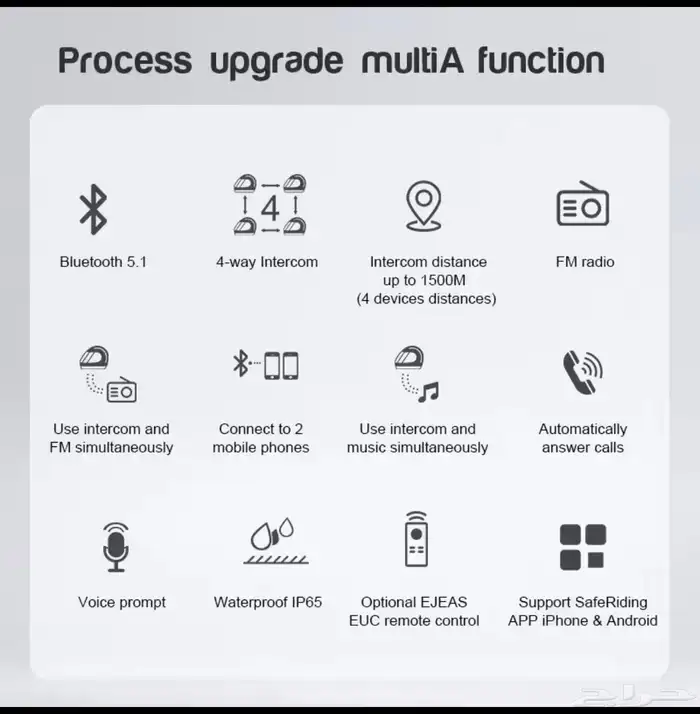 Process upgrade multiA function

4

Bluetooth 5.1

4-way Intercom

Intercom distance up to 1500M (4 devices distances)

FM radio

Use intercom and FM simultaneously

Connect to 2 mobile phones

Use intercom and music simultaneously

Automatically answer calls

Voice prompt

Waterproof IP65

Optional EJEAS EUC remote control

Support SafeRiding APP iPhone & Android

حراج